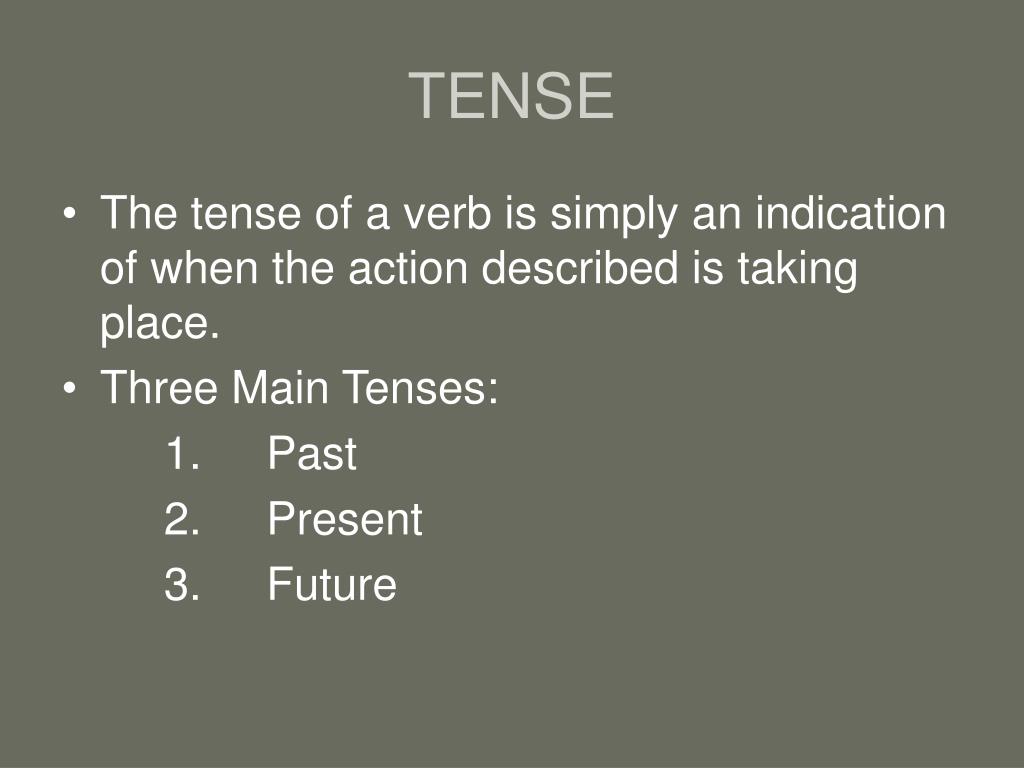 TENSE

• The tense of a verb is simply an indication of when the action described is taking place.
• Three Main Tenses:
1. Past
2. Present
3. Future